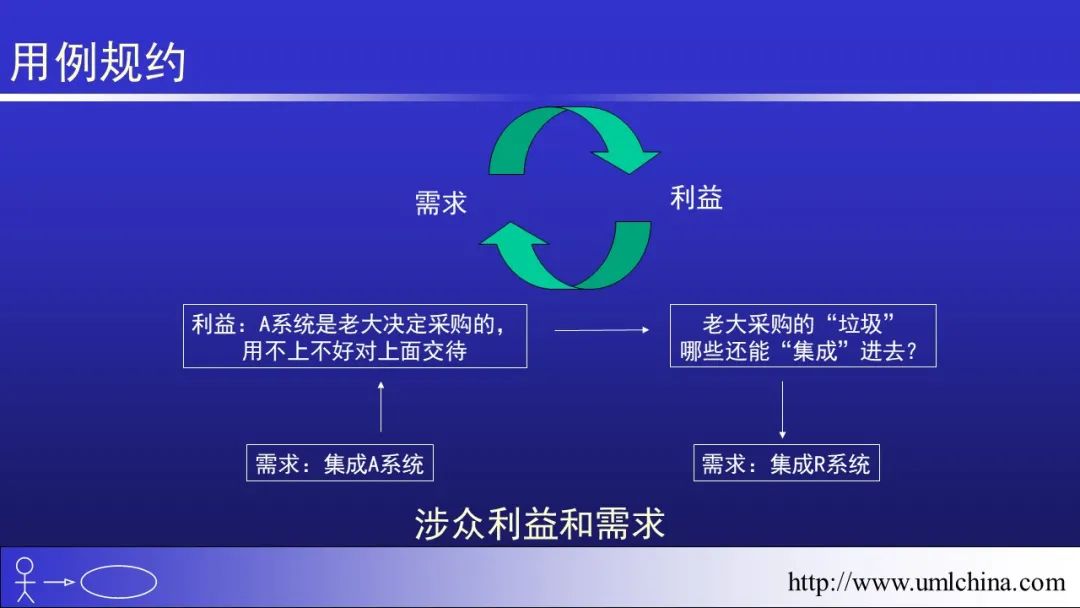 用例规约

需求

利益

利益：A系统是老大决定采购的，用不上不好对上面交待

老大采购的“垃圾”哪些还能“集成”进去？

需求：集成A系统

需求：集成R系统

涉众利益和需求

http://www.umlchina.com